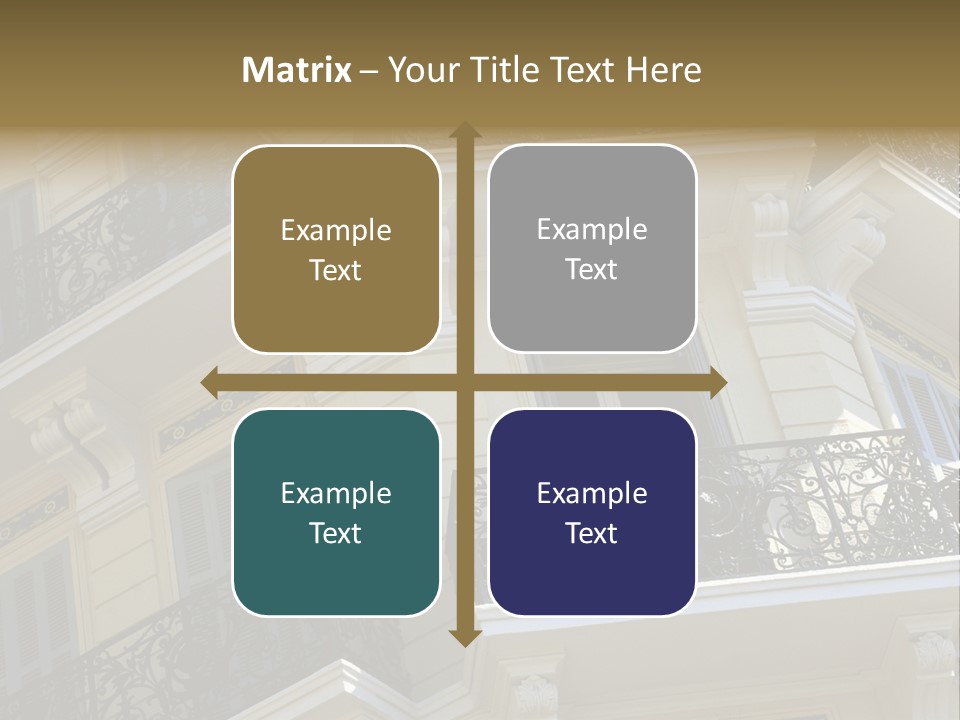 Matrix – Your Title Text Here

Example Text

Example Text

Example Text

Example Text